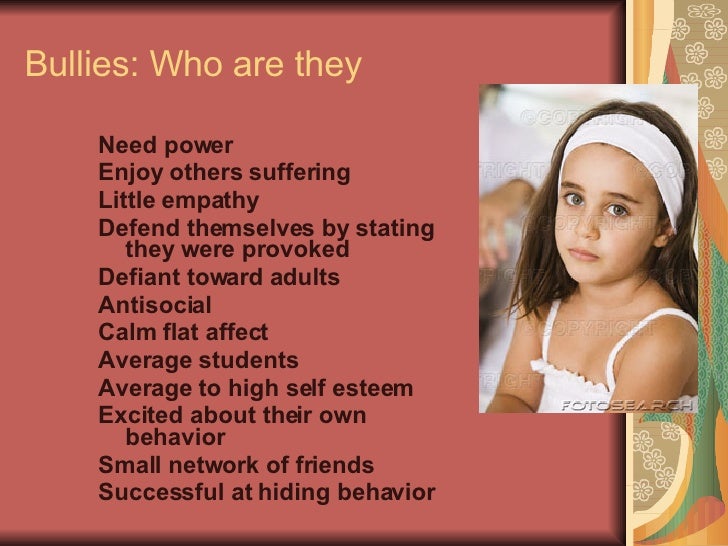 Bullies: Who are they

Need power
Enjoy others suffering
Little empathy
Defend themselves by stating they were provoked
Defiant toward adults
Antisocial
Calm flat affect
Average students
Average to high self esteem
Excited about their own behavior
Small network of friends
Successful at hiding behavior

©COPYRIGHT
FOTOSEARCH